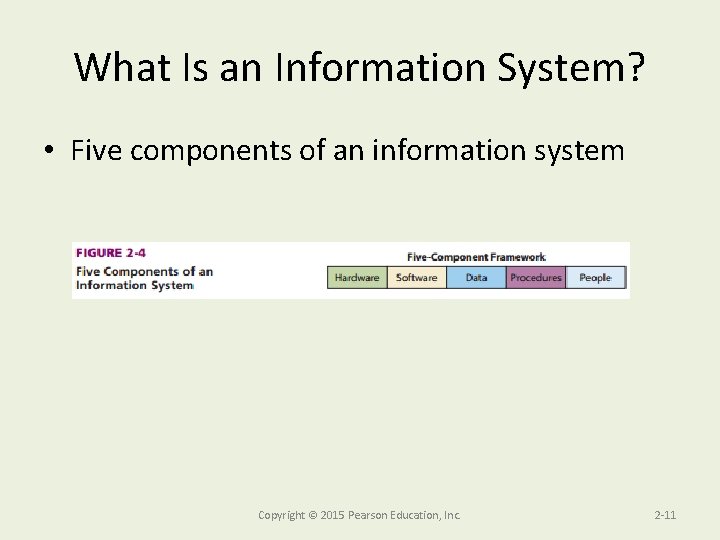 What Is an Information System?

• Five components of an information system

FIGURE 2-4
Five Components of an Information System

Five-Component Framework

| Hardware | Software | Data | Procedures | People |
|---|---|---|---|---|

Copyright © 2015 Pearson Education, Inc.

2-11